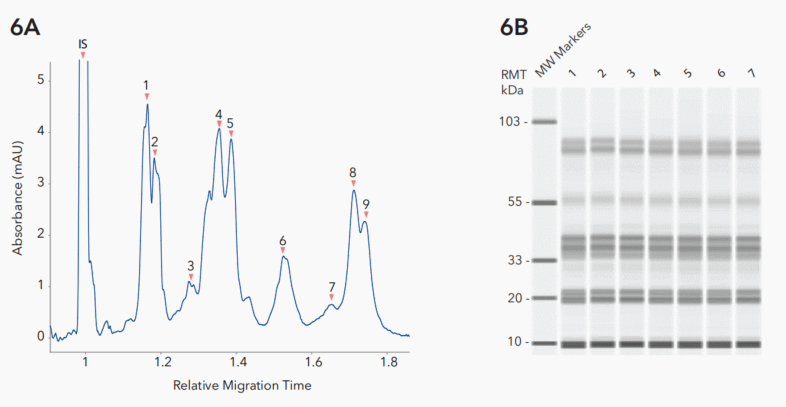 6A

IS

1
2
3
4
5
6
7
8
9

Absorbance (mAU)

5
4
3
2
1
0

1
1.2
1.4
1.6
1.8

Relative Migration Time

6B

RMT kDa

MW Markers
1
2
3
4
5
6
7

103 -
55 -
33 -
20 -
10 -